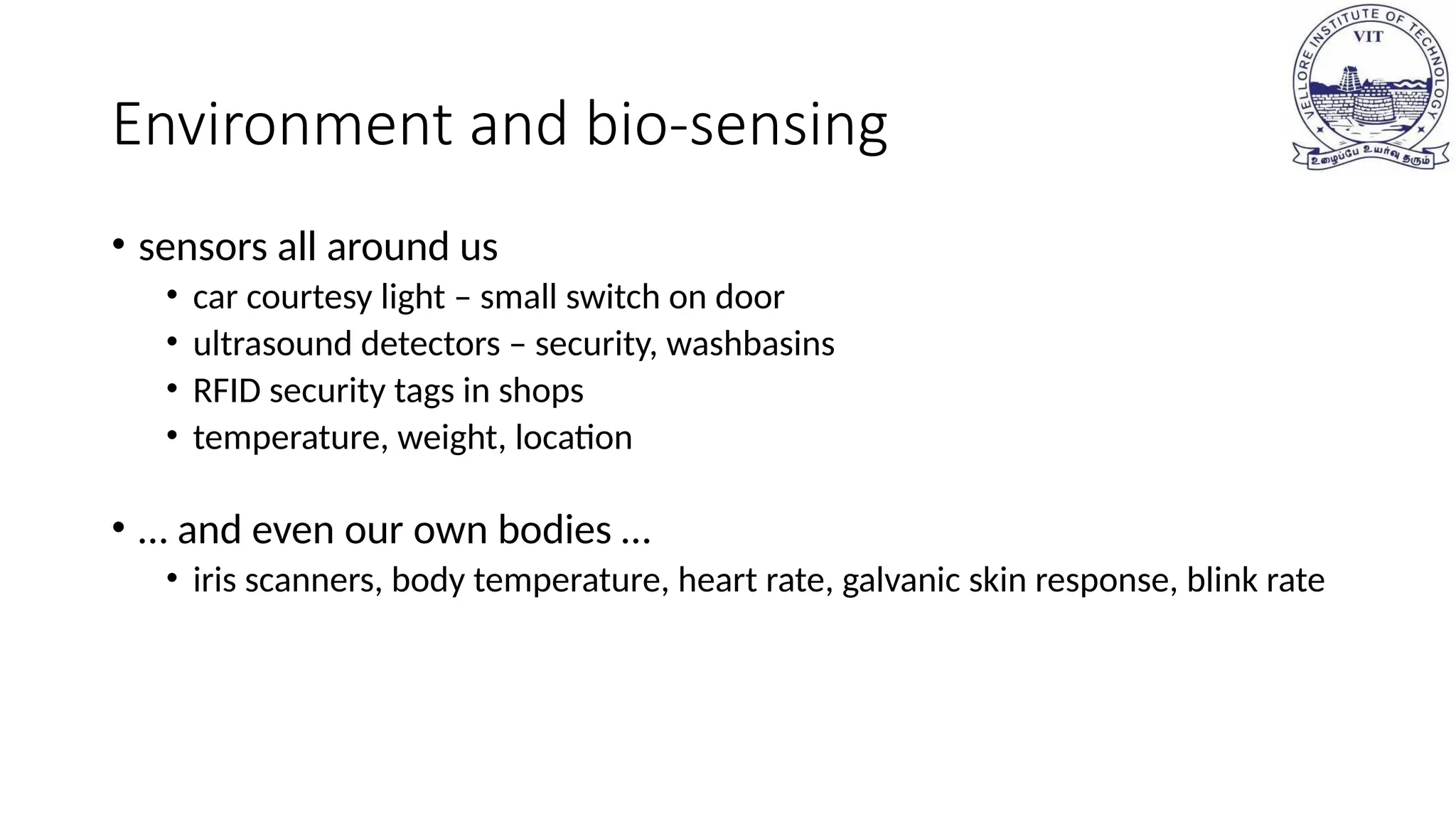 VELLORE INSTITUTE OF TECHNOLOGY
VIT
உழைப்பே உயர்வு தரும்

Environment and bio-sensing

• sensors all around us
  • car courtesy light – small switch on door
  • ultrasound detectors – security, washbasins
  • RFID security tags in shops
  • temperature, weight, location

• … and even our own bodies …
  • iris scanners, body temperature, heart rate, galvanic skin response, blink rate